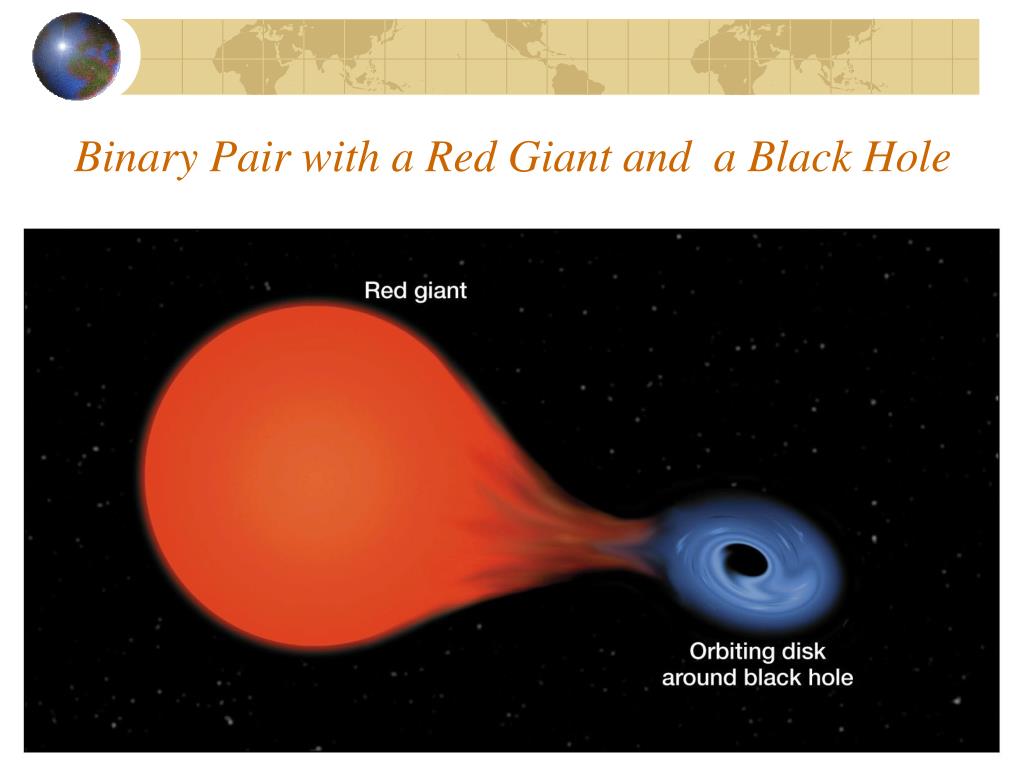 Binary Pair with a Red Giant and  a Black Hole

Red giant

Orbiting disk around black hole